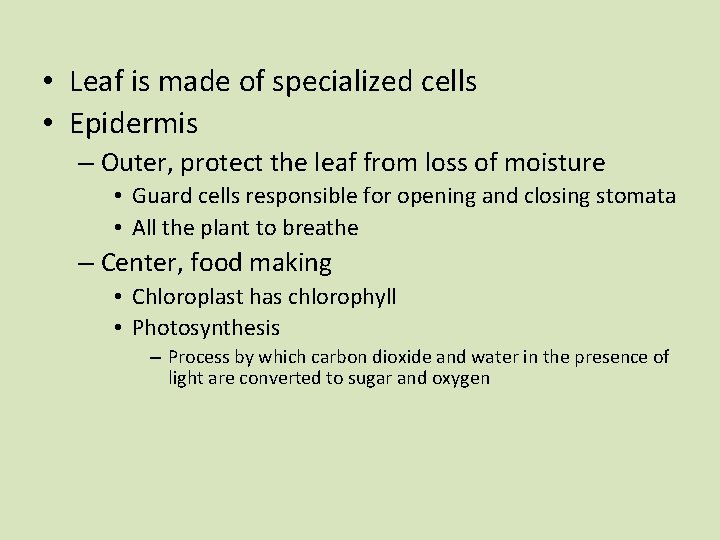 • Leaf is made of specialized cells
• Epidermis
– Outer, protect the leaf from loss of moisture
• Guard cells responsible for opening and closing stomata
• All the plant to breathe
– Center, food making
• Chloroplast has chlorophyll
• Photosynthesis
– Process by which carbon dioxide and water in the presence of light are converted to sugar and oxygen